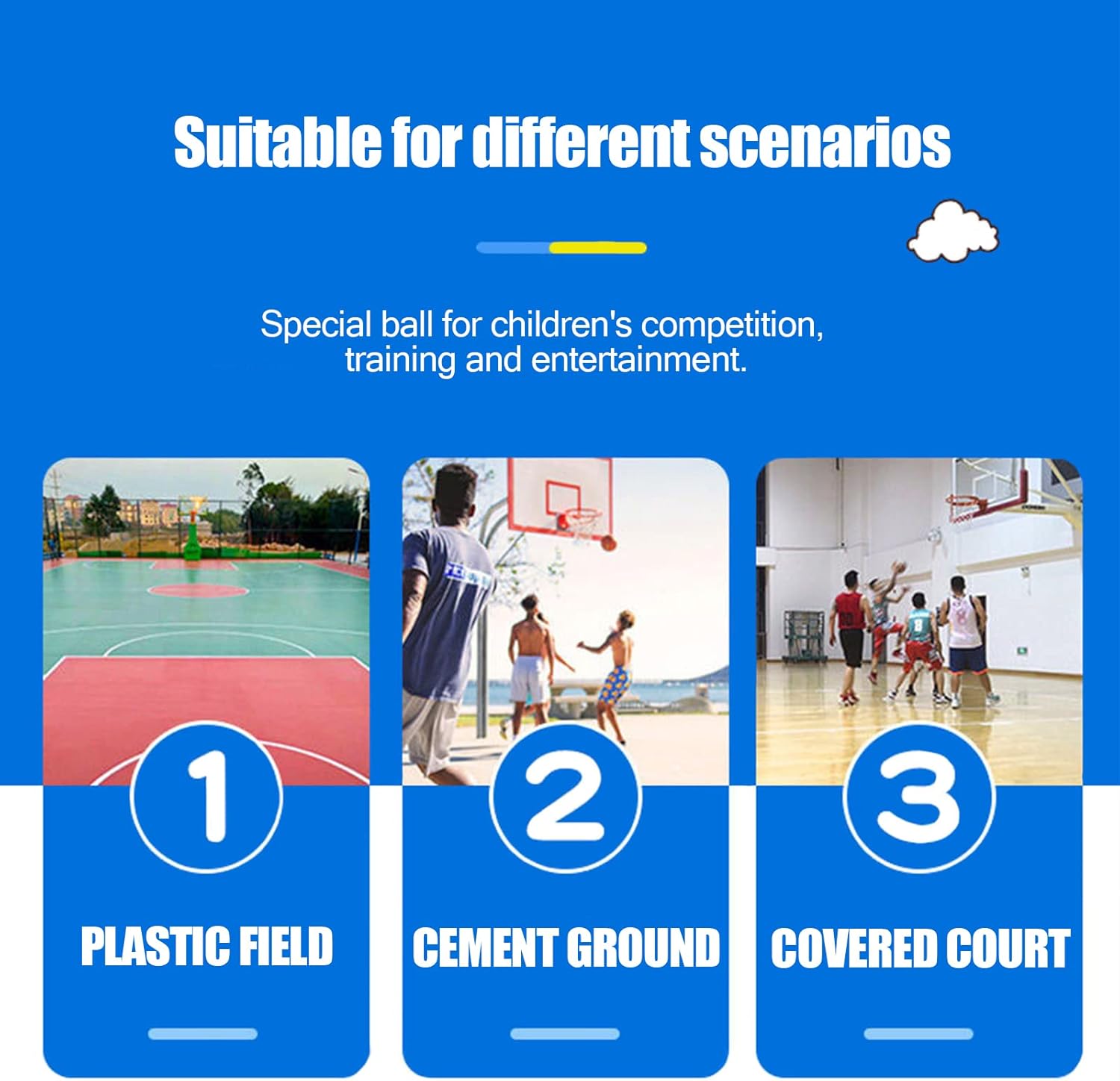 Suitable for different scenarios

Special ball for children's competition, training and entertainment.

1

PLASTIC FIELD

2

CEMENT GROUND

3

COVERED COURT